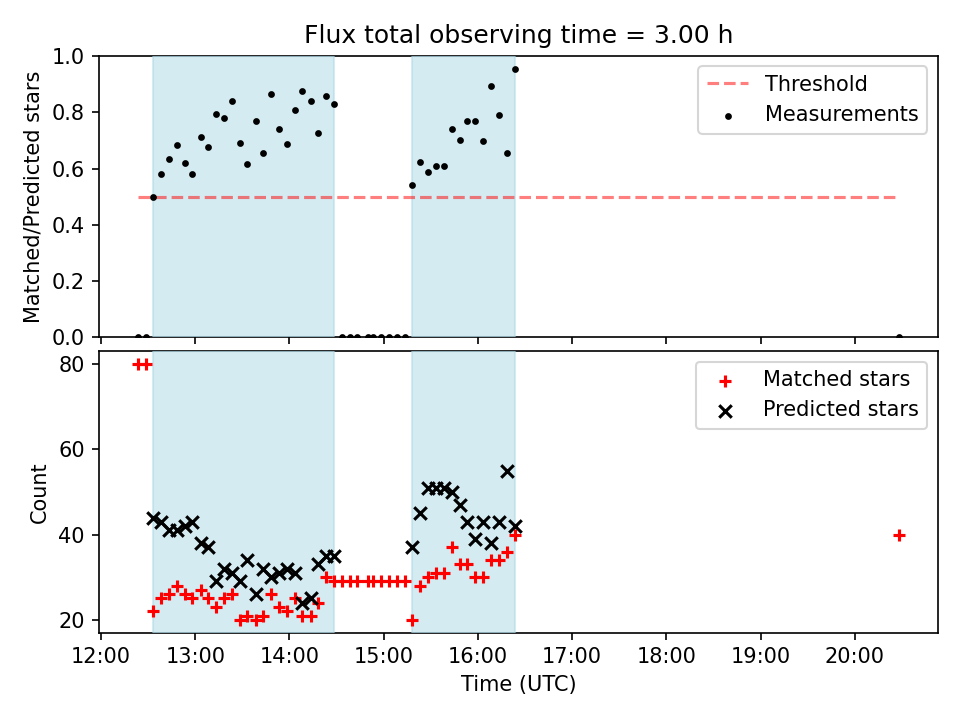 Flux total observing time = 3.00 h

Matched/Predicted stars

1.0
0.8
0.6
0.4
0.2
0.0

Threshold
Measurements

Count

80
60
40
20

Matched stars
Predicted stars

12:00
13:00
14:00
15:00
16:00
17:00
18:00
19:00
20:00

Time (UTC)